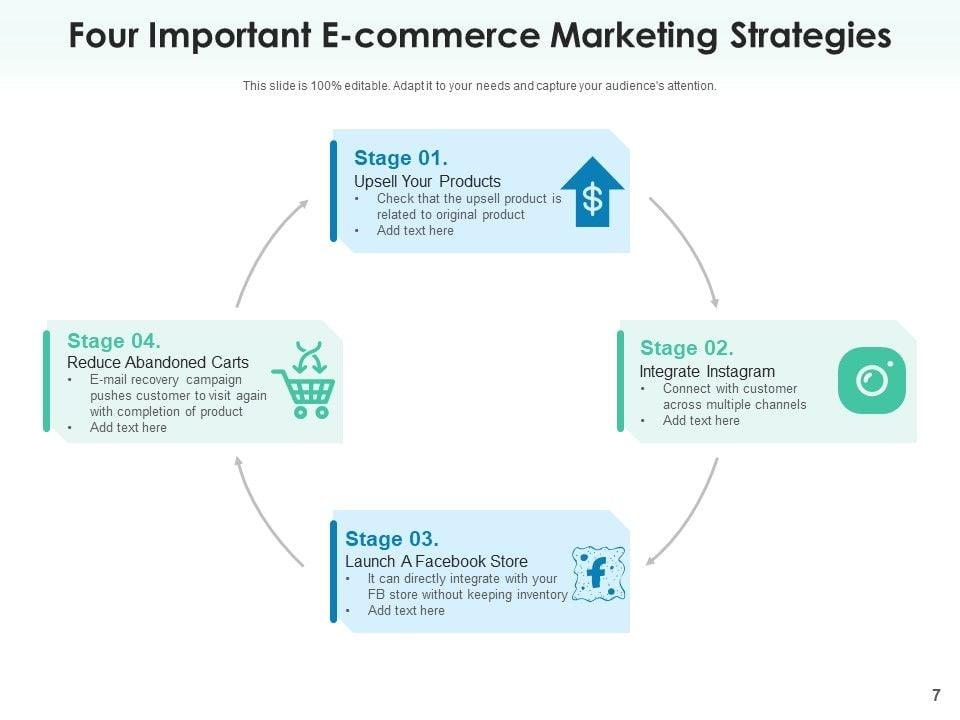 Four Important E-commerce Marketing Strategies

This slide is 100% editable. Adapt it to your needs and capture your audience's attention.

Stage 01.
Upsell Your Products
• Check that the upsell product is related to original product
• Add text here

$

Stage 02.
Integrate Instagram
• Connect with customer across multiple channels
• Add text here

Stage 03.
Launch A Facebook Store
• It can directly integrate with your FB store without keeping inventory
• Add text here

f

Stage 04.
Reduce Abandoned Carts
• E-mail recovery campaign pushes customer to visit again with completion of product
• Add text here

7